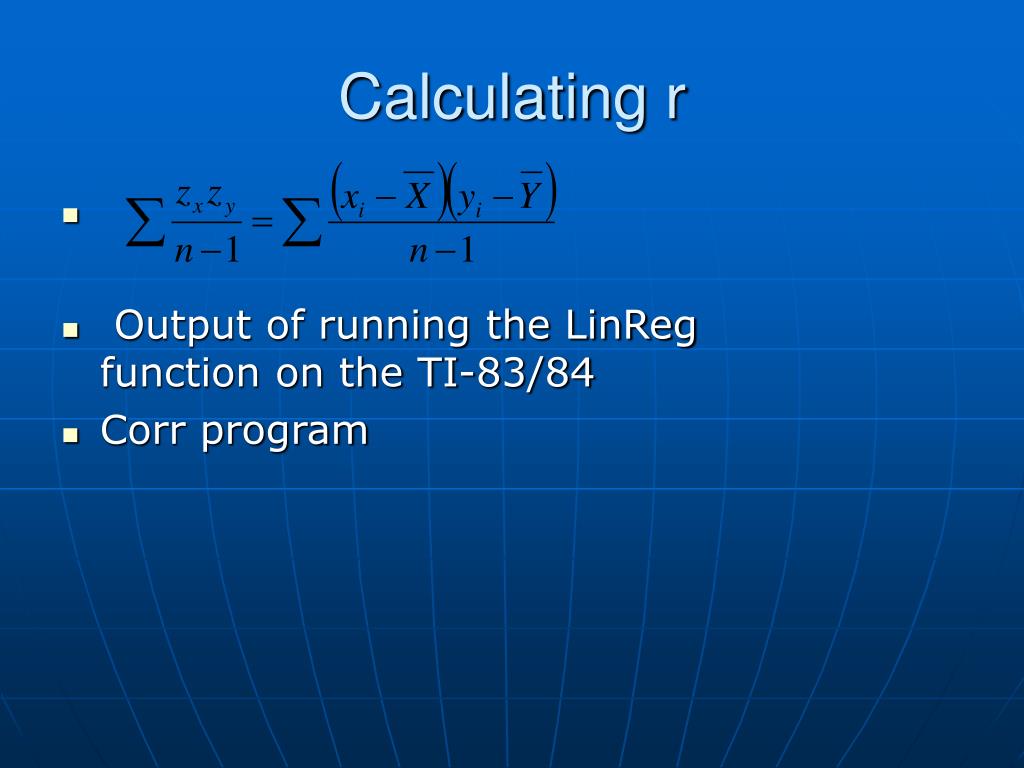 Calculating r

- $\sum \frac{z_x z_y}{n-1} = \sum \frac{(x_i - \overline{X})(y_i - \overline{Y})}{n-1}$
- Output of running the LinReg function on the TI-83/84
- Corr program